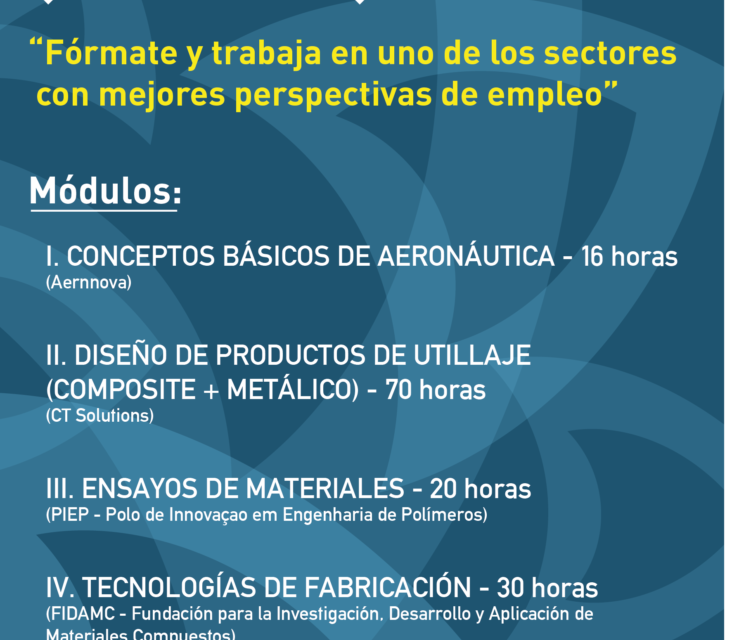 "Fórmate y trabaja en uno de los sectores con mejores perspectivas de empleo"

Módulos:

I. CONCEPTOS BÁSICOS DE AERONÁUTICA - 16 horas
(Aernnova)

II. DISEÑO DE PRODUCTOS DE UTILLAJE (COMPOSITE + METÁLICO) - 70 horas
(CT Solutions)

III. ENSAYOS DE MATERIALES - 20 horas
(PIEP - Polo de Innovaçao em Engenharia de Polímeros)

IV. TECNOLOGÍAS DE FABRICACIÓN - 30 horas
(FIDAMC - Fundación para la Investigación, Desarrollo y Aplicación de Materiales Compuestos)